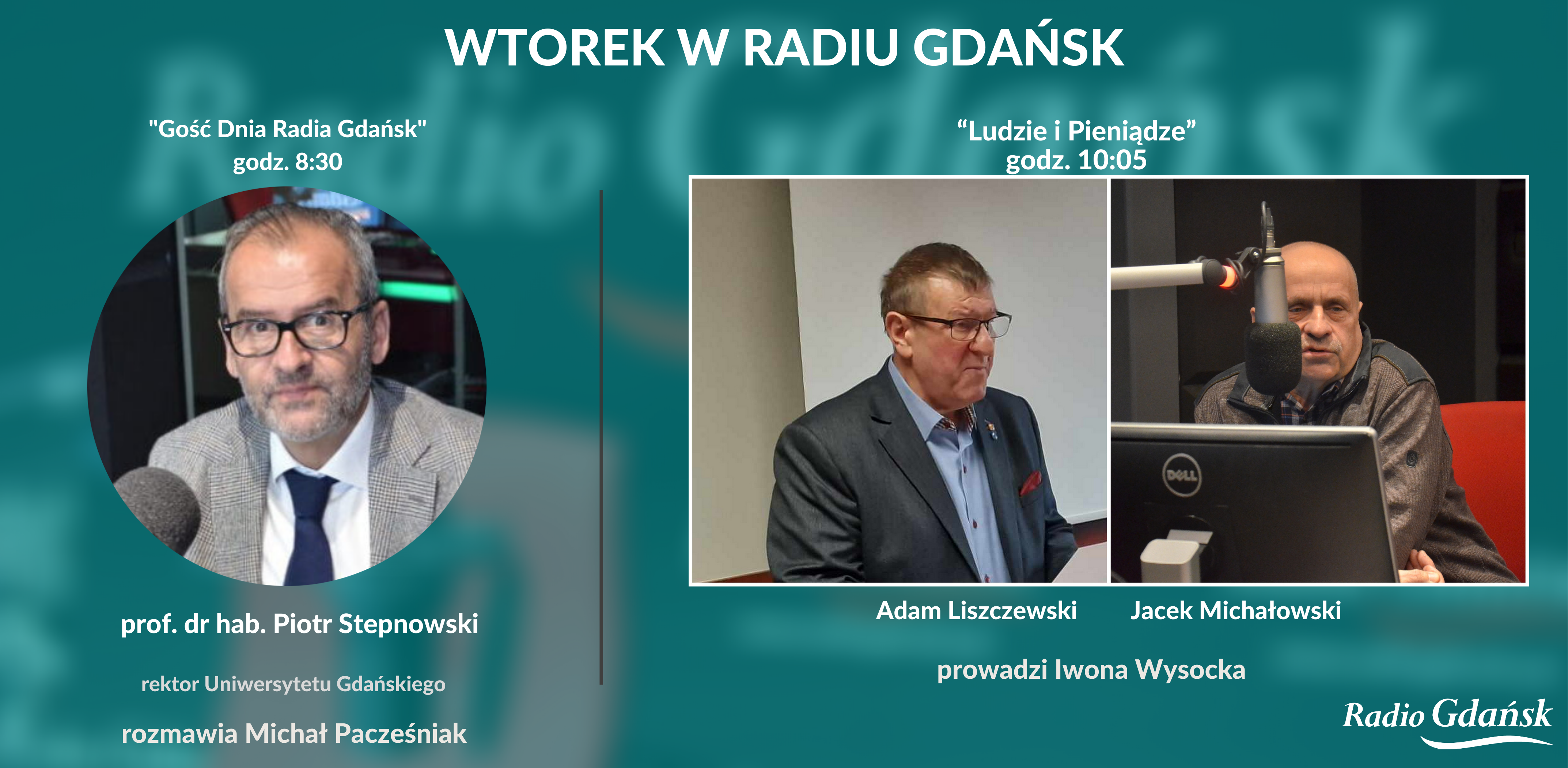 WTOREK W RADIU GDAŃSK

"Gość Dnia Radia Gdańsk"
godz. 8:30

prof. dr hab. Piotr Stepnowski

rektor Uniwersytetu Gdańskiego

rozmawia Michał Pacześniak

“Ludzie i Pieniądze”
godz. 10:05

DELL

Adam Liszczewski

Jacek Michałowski

prowadzi Iwona Wysocka

Radio Gdańsk